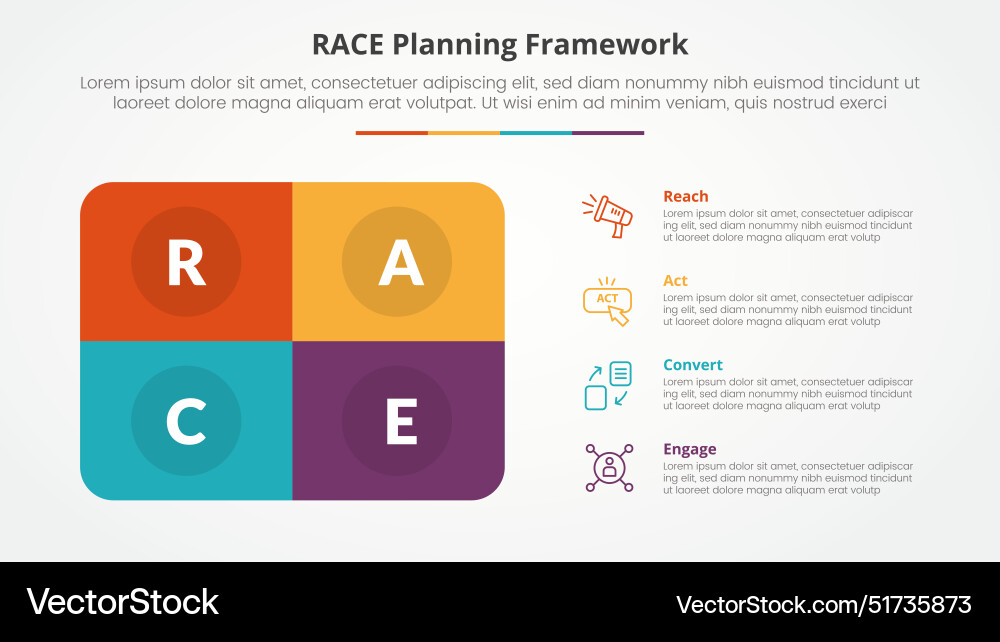 RACE Planning Framework

Lorem ipsum dolor sit amet, consectetuer adipiscing elit, sed diam nonummy nibh euismod tincidunt ut laoreet dolore magna aliquam erat volutpat. Ut wisi enim ad minim veniam, quis nostrud exerci

R

A

C

E

Reach
Lorem ipsum dolor sit amet, consectetuer adipiscar ing elit, sed diam nonummy nibh euismod tincidunt ut laoreet dolore magna aliquam erat volutp

ACT

Act
Lorem ipsum dolor sit amet, consectetuer adipiscar ing elit, sed diam nonummy nibh euismod tincidunt ut laoreet dolore magna aliquam erat volutp

Convert
Lorem ipsum dolor sit amet, consectetuer adipiscar ing elit, sed diam nonummy nibh euismod tincidunt ut laoreet dolore magna aliquam erat volutp

Engage
Lorem ipsum dolor sit amet, consectetuer adipiscar ing elit, sed diam nonummy nibh euismod tincidunt ut laoreet dolore magna aliquam erat volutp

VectorStock

VectorStock.com/51735873